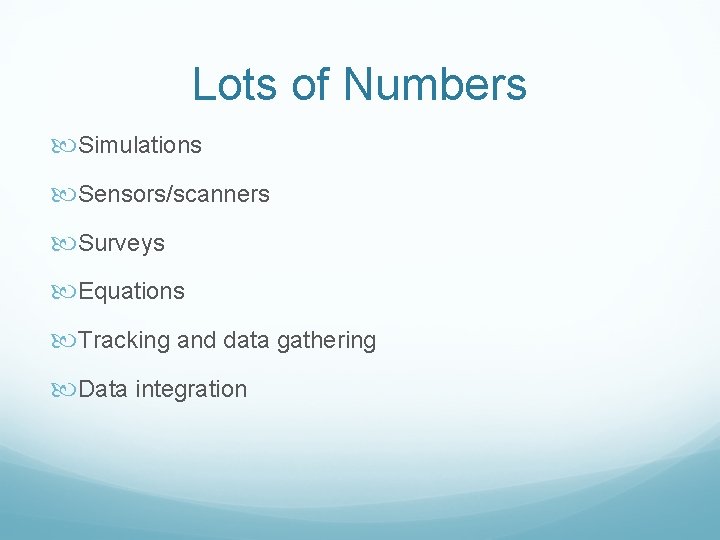 Lots of Numbers

Simulations

Sensors/scanners

Surveys

Equations

Tracking and data gathering

Data integration